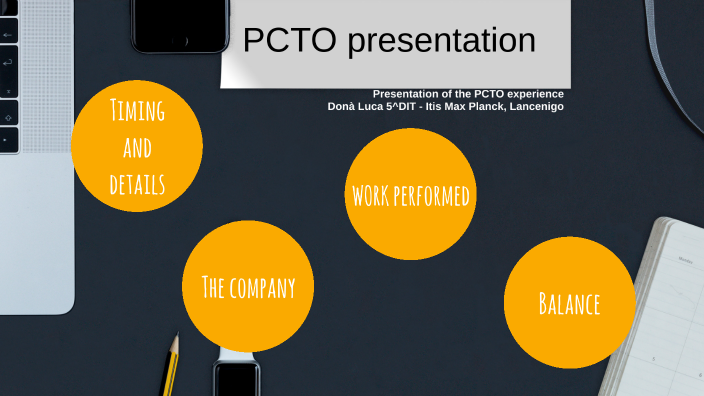 PCTO presentation

Presentation of the PCTO experience
Donà Luca 5^DIT - Itis Max Planck, Lancenigo

Timing and details

work performed

The company

Balance